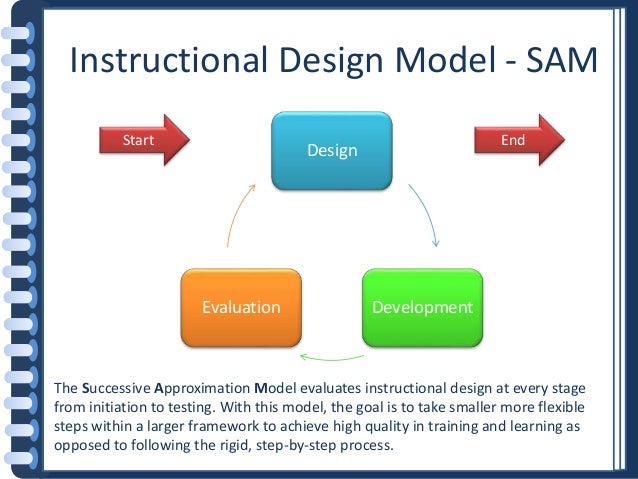 Instructional Design Model - SAM

Start

Design

End

Evaluation

Development

The Successive Approximation Model evaluates instructional design at every stage from initiation to testing. With this model, the goal is to take smaller more flexible steps within a larger framework to achieve high quality in training and learning as opposed to following the rigid, step-by-step process.